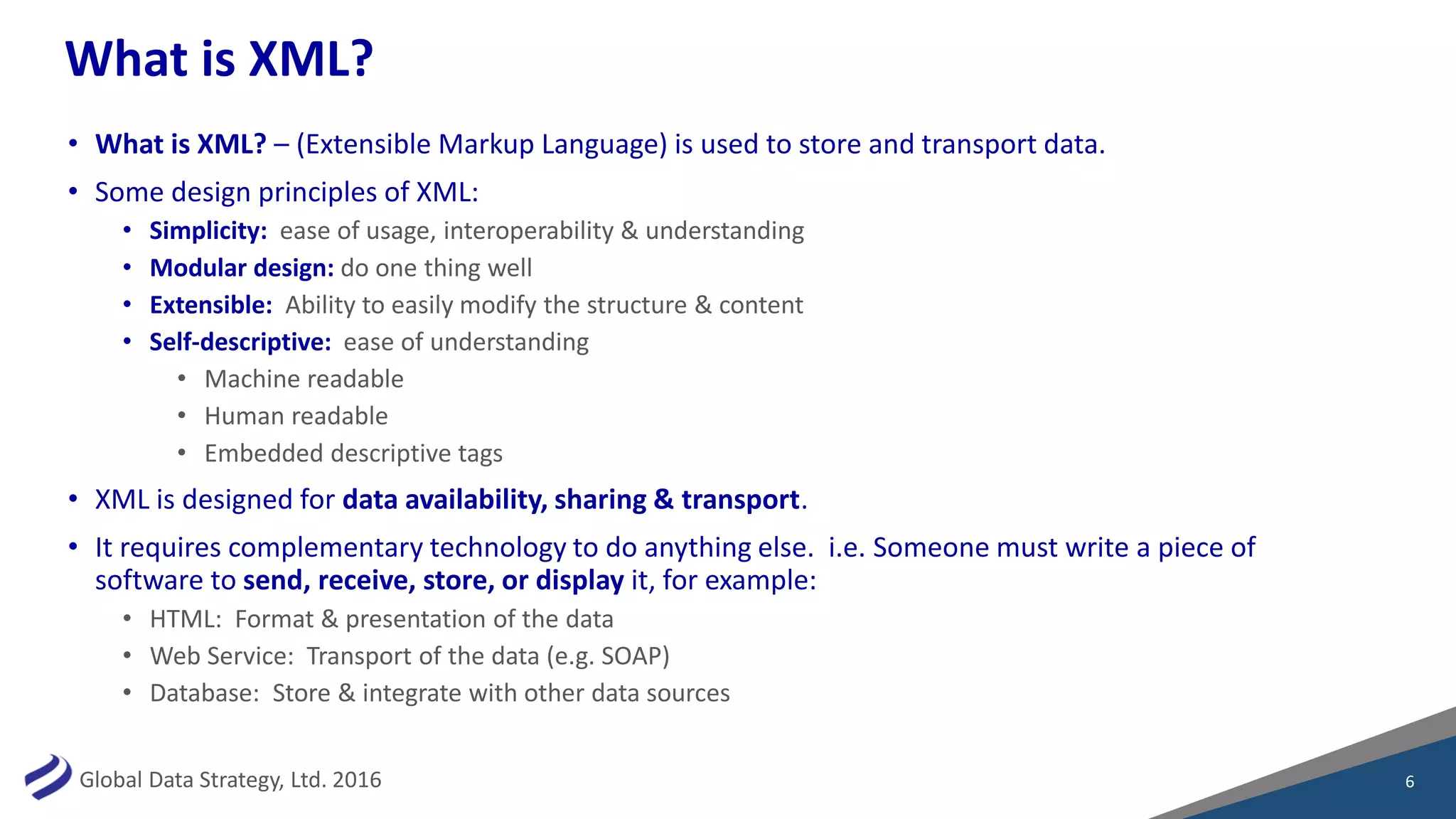 What is XML?

• What is XML? – (Extensible Markup Language) is used to store and transport data.
• Some design principles of XML:
  • Simplicity: ease of usage, interoperability & understanding
  • Modular design: do one thing well
  • Extensible: Ability to easily modify the structure & content
  • Self-descriptive: ease of understanding
    • Machine readable
    • Human readable
    • Embedded descriptive tags
• XML is designed for data availability, sharing & transport.
• It requires complementary technology to do anything else. i.e. Someone must write a piece of software to send, receive, store, or display it, for example:
  • HTML: Format & presentation of the data
  • Web Service: Transport of the data (e.g. SOAP)
  • Database: Store & integrate with other data sources

Global Data Strategy, Ltd. 2016

6